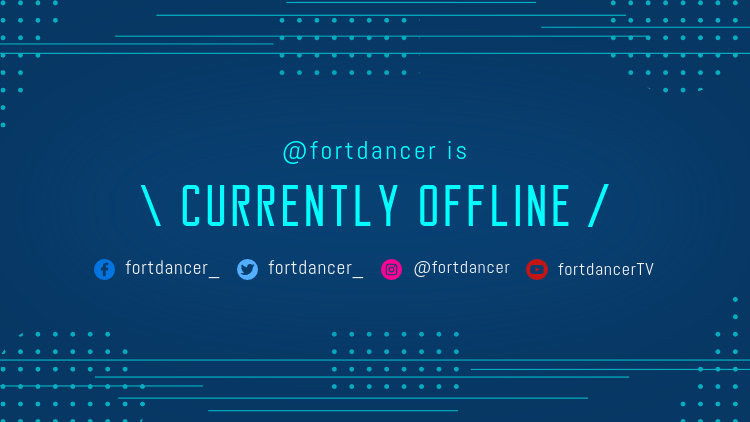 @fortdancer is

\ CURRENTLY OFFLINE /

fortdancer_ fortdancer_ @fortdancer fortdancerTV